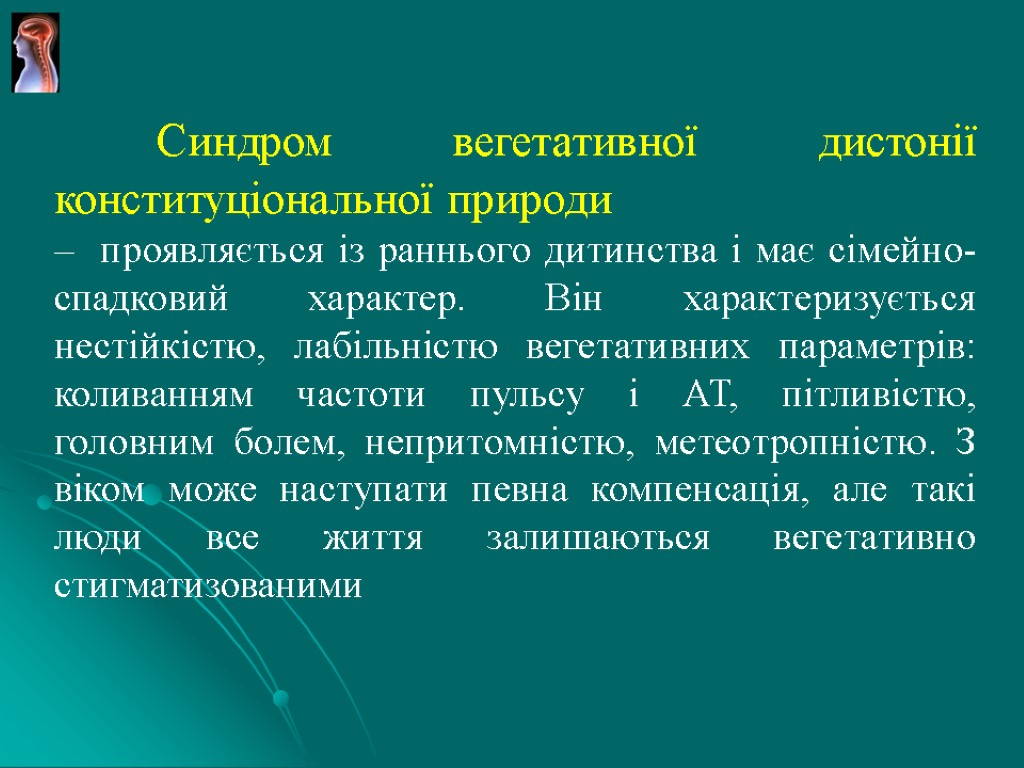 Синдром вегетативної дистонії конституціональної природи

– проявляється із раннього дитинства і має сімейно-спадковий характер. Він характеризується нестійкістю, лабільністю вегетативних параметрів: коливанням частоти пульсу і АТ, пітливістю, головним болем, непритомністю, метеотропністю. З віком може наступати певна компенсація, але такі люди все життя залишаються вегетативно стигматизованими